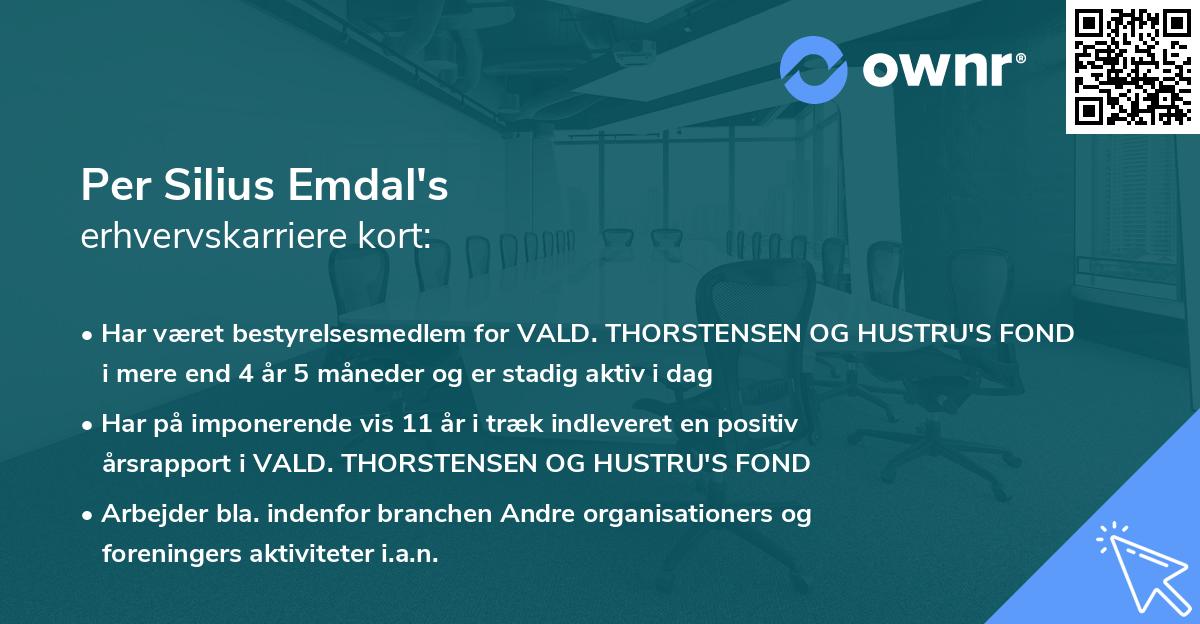 ownr®

Per Silius Emdal's
erhvervskarriere kort:

• Har været bestyrelsesmedlem for VALD. THORSTENSEN OG HUSTRU'S FOND i mere end 4 år 5 måneder og er stadig aktiv i dag
• Har på imponerende vis 11 år i træk indleveret en positiv årsrapport i VALD. THORSTENSEN OG HUSTRU'S FOND
• Arbejder bla. indenfor branchen Andre organisationers og foreningers aktiviteter i.a.n.